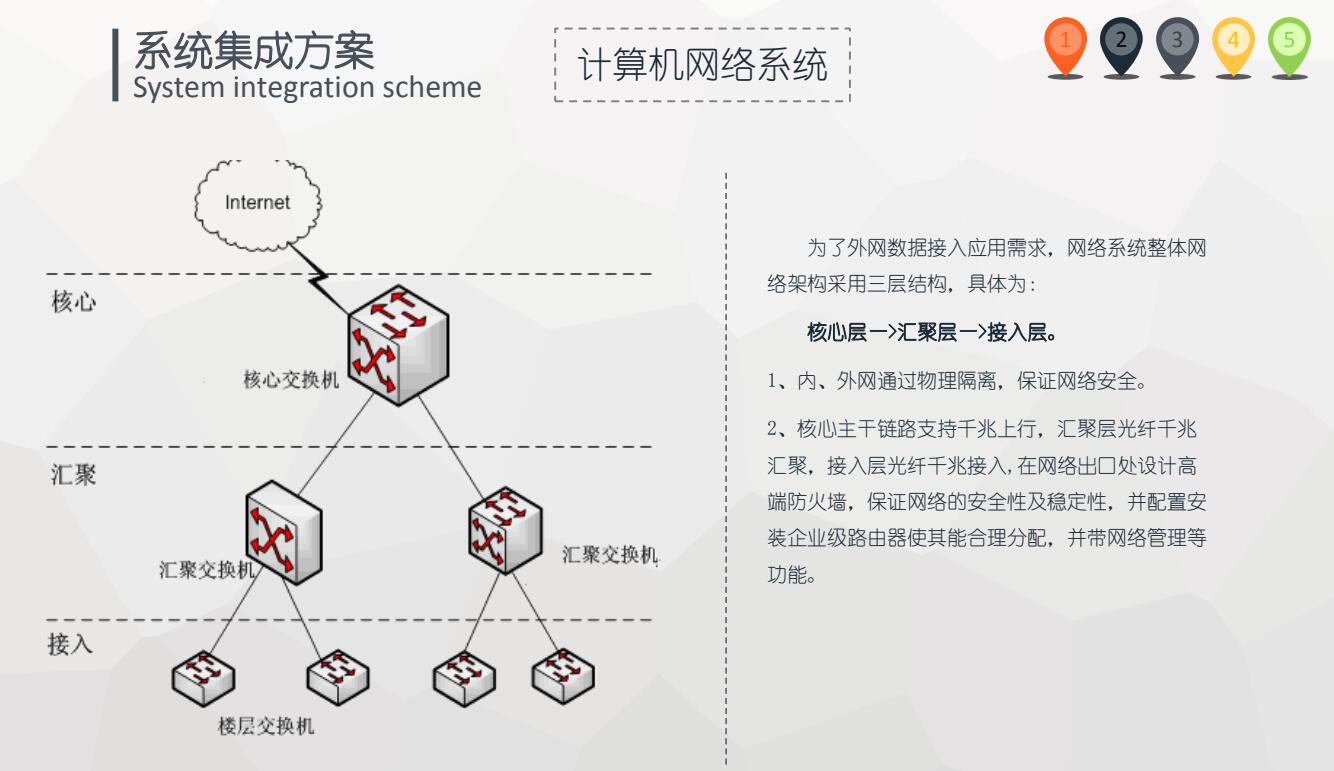 系统集成方案
System integration scheme

计算机网络系统

1 2 3 4 5

Internet

核心

核心交换机

汇聚

汇聚交换机

汇聚交换机

接入

楼层交换机

为了外网数据接入应用需求，网络系统整体网络架构采用三层结构，具体为：

核心层—>汇聚层—>接入层。

1、内、外网通过物理隔离，保证网络安全。

2、核心主干链路支持千兆上行，汇聚层光纤千兆汇聚，接入层光纤千兆接入，在网络出口处设计高端防火墙，保证网络的安全性及稳定性，并配置安装企业级路由器使其能合理分配，并带网络管理等功能。